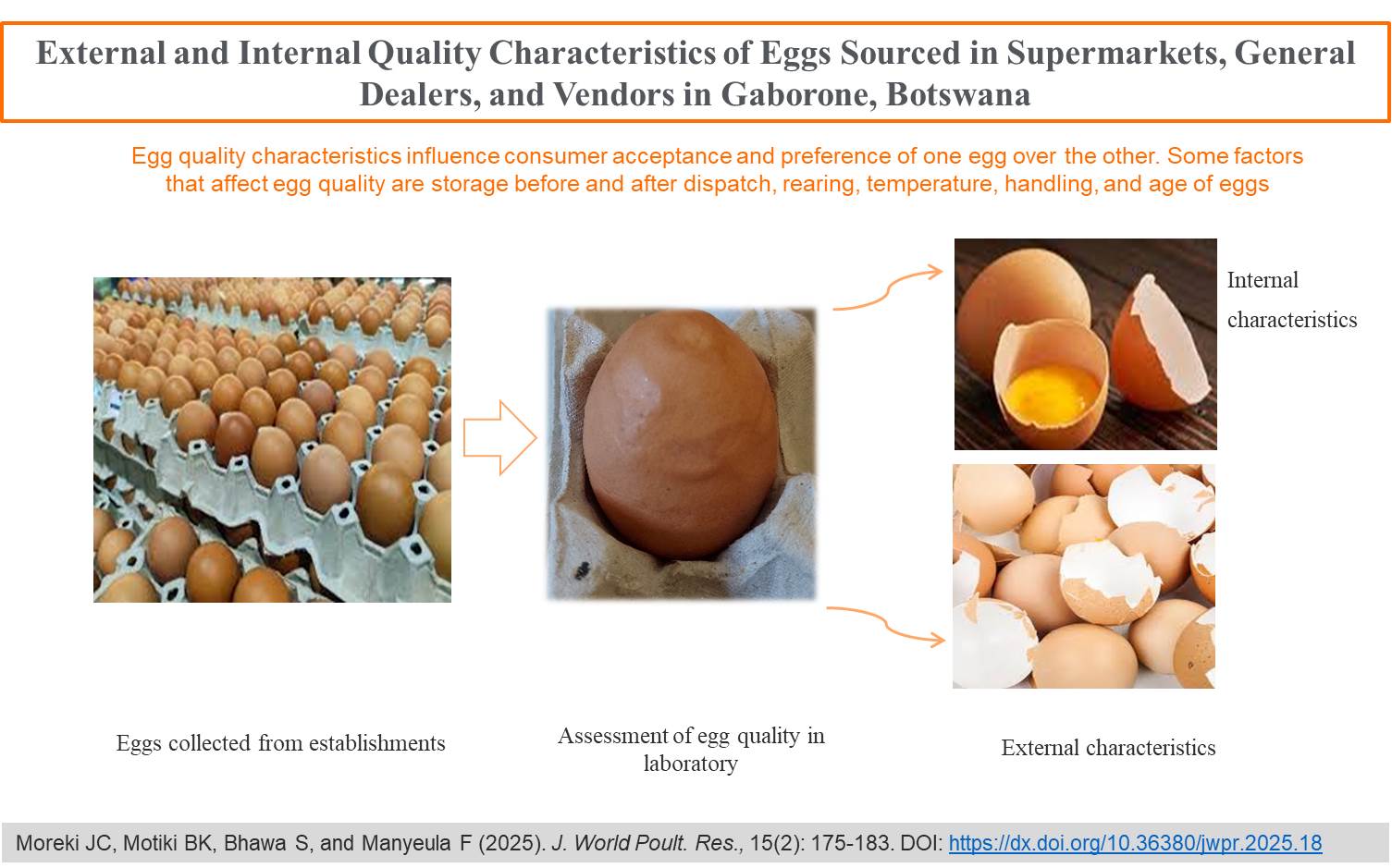 External and Internal Quality Characteristics of Eggs Sourced in Supermarkets, General Dealers, and Vendors in Gaborone, Botswana

Egg quality characteristics influence consumer acceptance and preference of one egg over the other. Some factors that affect egg quality are storage before and after dispatch, rearing, temperature, handling, and age of eggs

Internal characteristics

Eggs collected from establishments

Assessment of egg quality in laboratory

External characteristics

Moreki JC, Motiki BK, Bhawa S, and Manyeula F (2025). J. World Poult. Res., 15(2): 175-183. DOI: https://dx.doi.org/10.36380/jwpr.2025.18